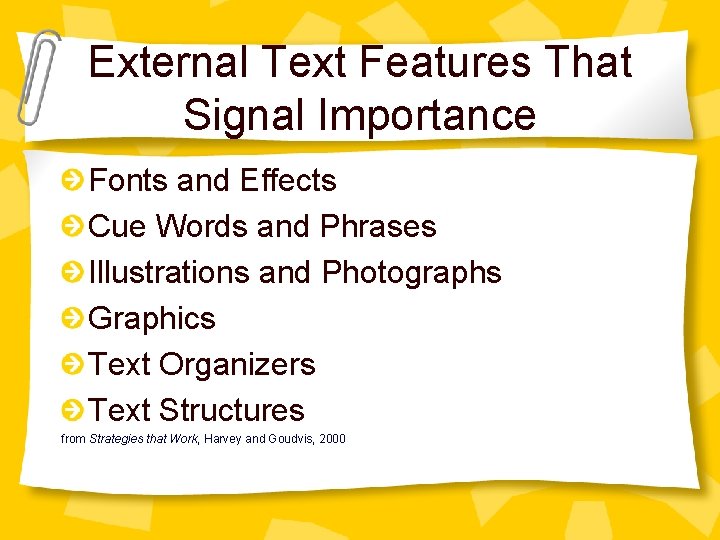 External Text Features That Signal Importance

Fonts and Effects
Cue Words and Phrases
Illustrations and Photographs
Graphics
Text Organizers
Text Structures

from Strategies that Work, Harvey and Goudvis, 2000